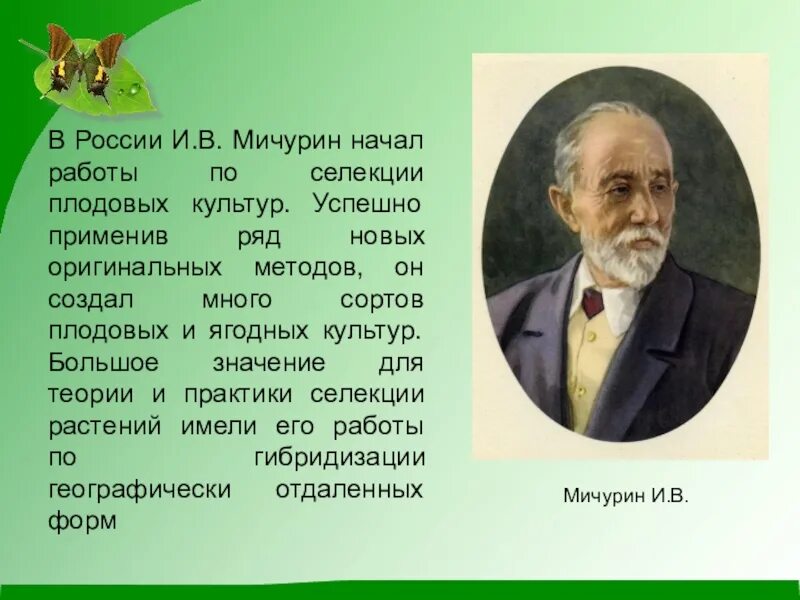 В России И.В. Мичурин начал работы по селекции плодовых культур. Успешно применив ряд новых оригинальных методов, он создал много сортов плодовых и ягодных культур. Большое значение для теории и практики селекции растений имели его работы по гибридизации географически отдаленных форм

Мичурин И.В.